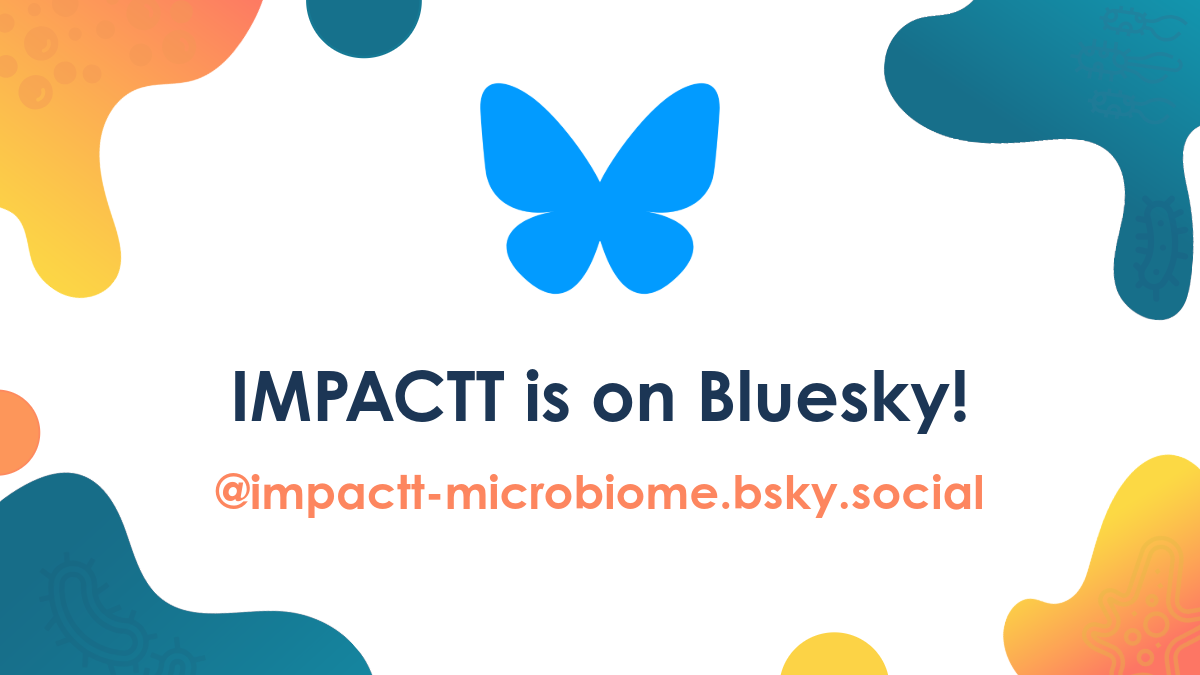 IMPACTT is on Bluesky!

@impactt-microbiome.bsky.social